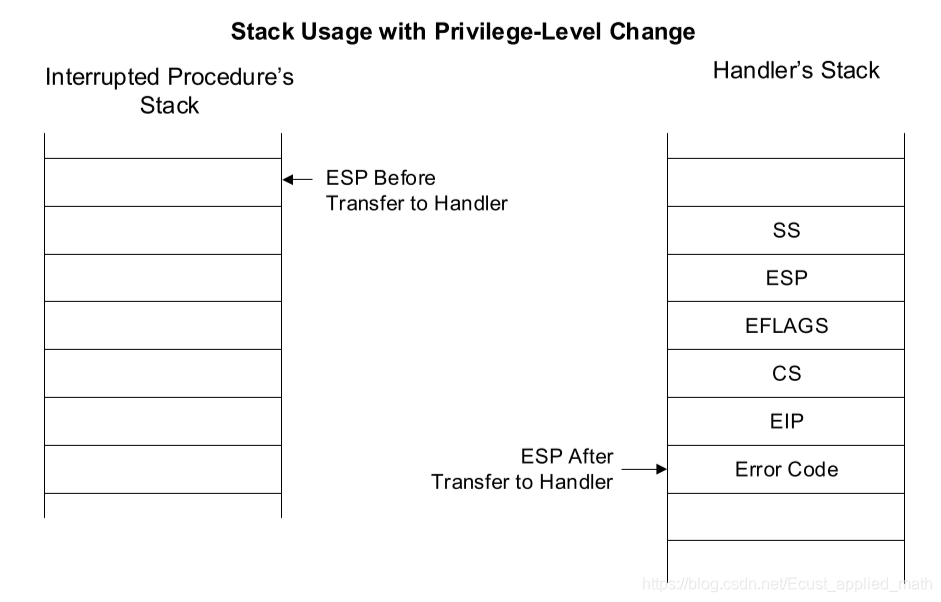 Stack Usage with Privilege-Level Change

Interrupted Procedure's Stack

Handler's Stack

ESP Before Transfer to Handler

SS

ESP

EFLAGS

CS

EIP

ESP After Transfer to Handler

Error Code

https://blog.csdn.net/Ecust_applied_math